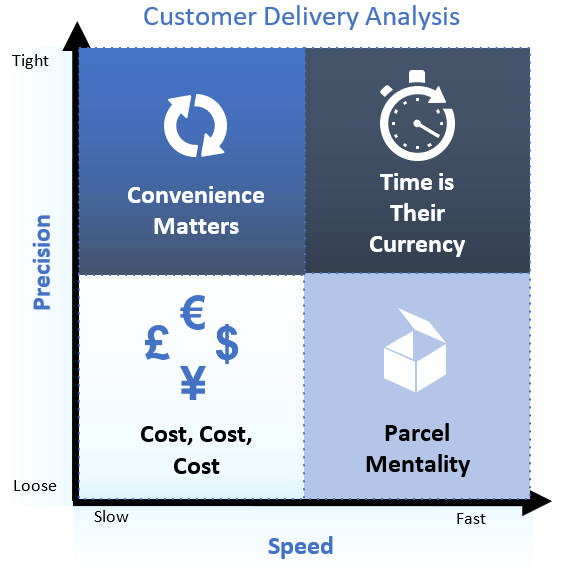 Customer Delivery Analysis

Tight

Precision

Loose

Convenience Matters

Time is Their Currency

€
£
$
¥

Cost, Cost, Cost

Parcel Mentality

Slow

Fast

Speed